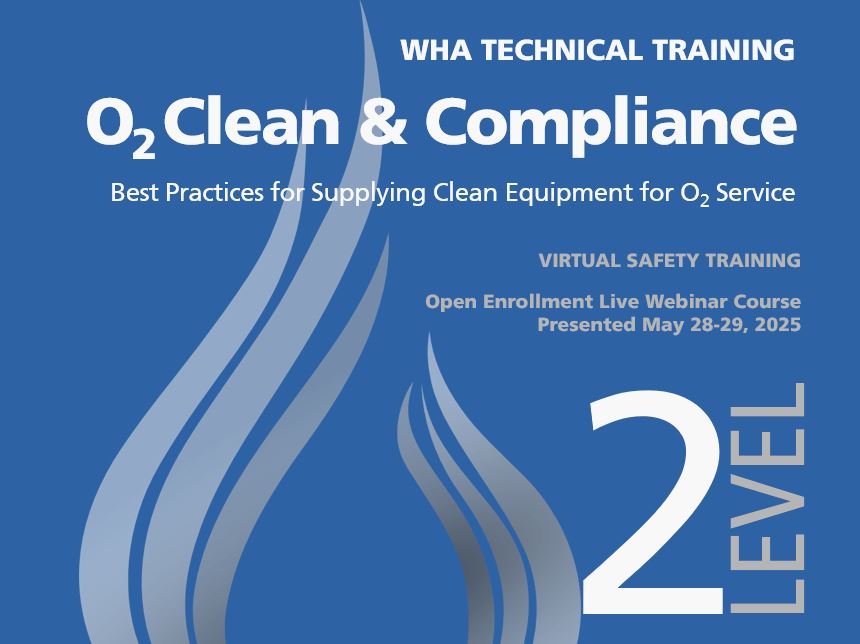 WHA TECHNICAL TRAINING

$O_2$ Clean & Compliance

Best Practices for Supplying Clean Equipment for $O_2$ Service

VIRTUAL SAFETY TRAINING

Open Enrollment Live Webinar Course
Presented May 28-29, 2025

2 LEVEL